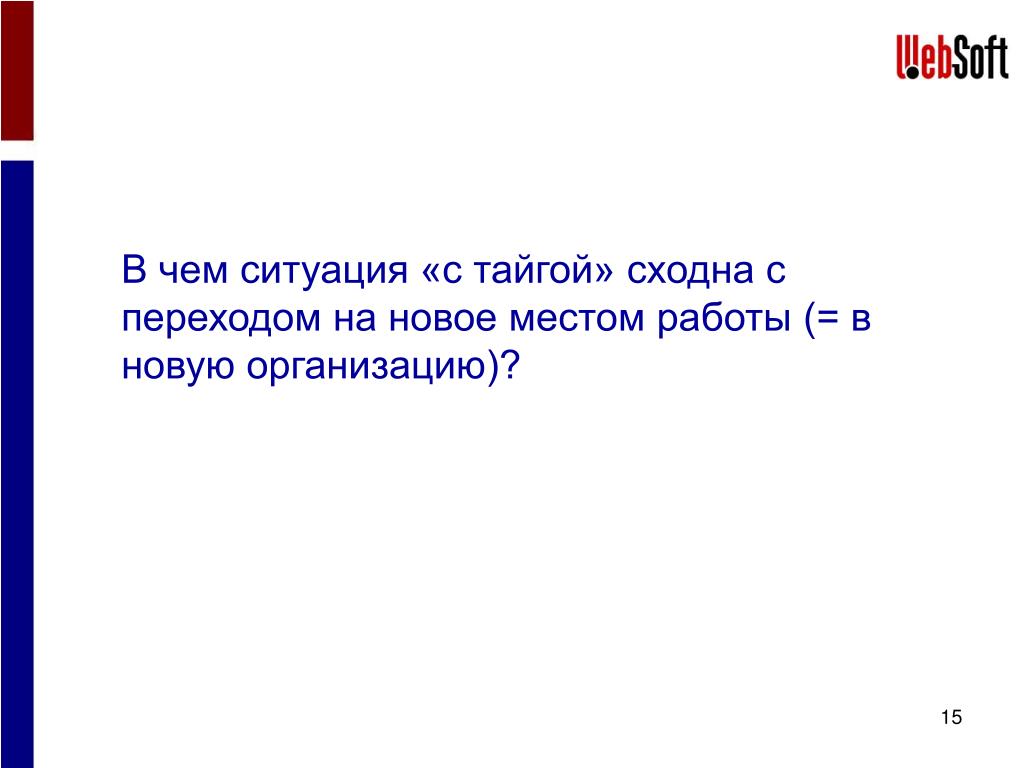 WebSoft

В чем ситуация «с тайгой» сходна с переходом на новое местом работы (= в новую организацию)?

15